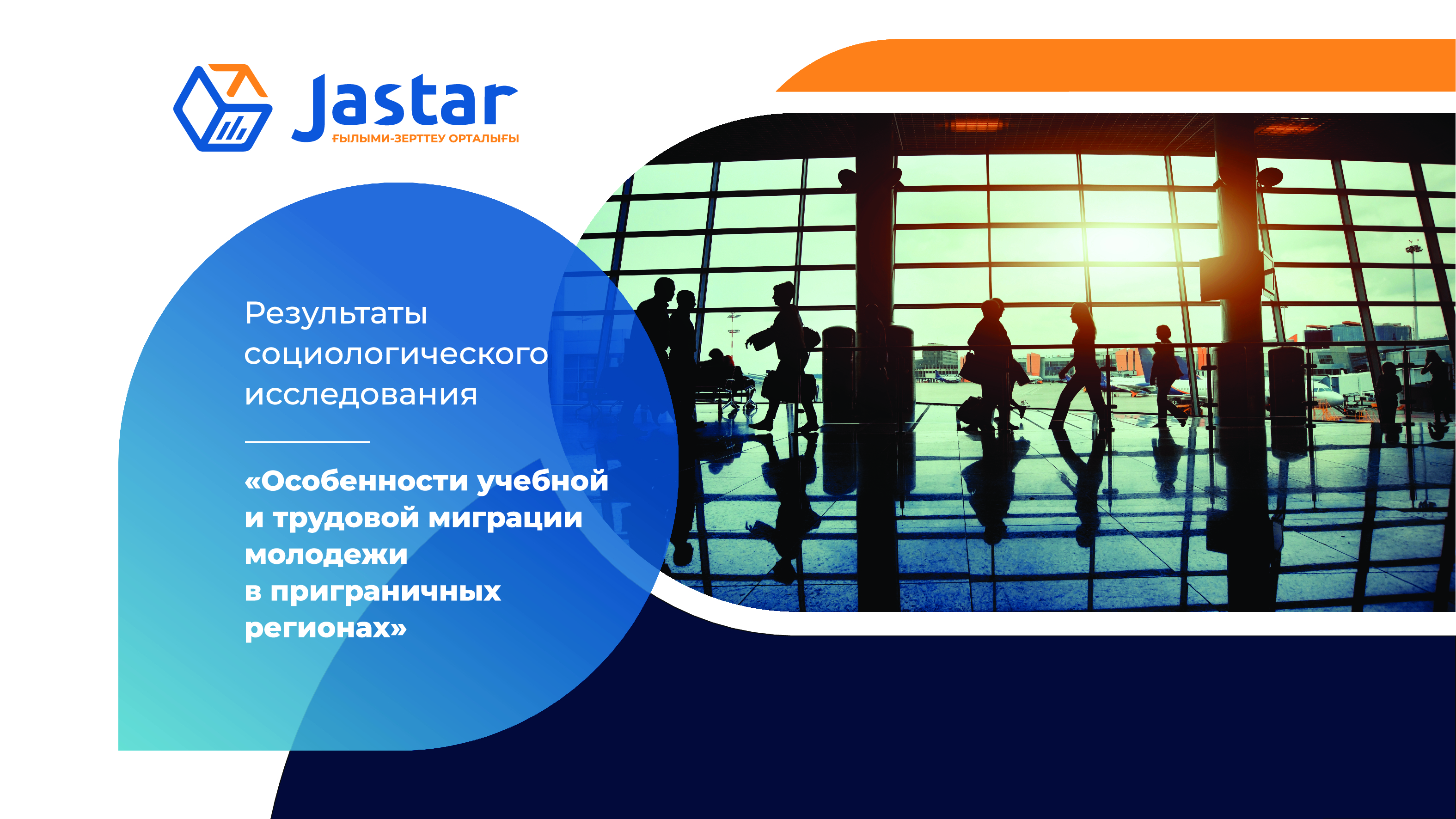 Jastar
ҒЫЛЫМИ-ЗЕРТТЕУ ОРТАЛЫҒЫ

Результаты социологического исследования

«Особенности учебной и трудовой миграции молодежи в приграничных регионах»